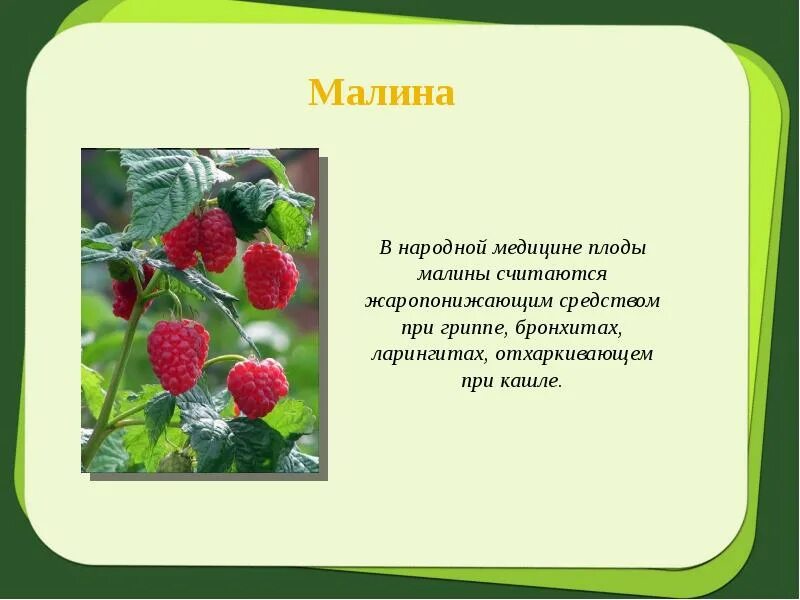 Малина

В народной медицине плоды малины считаются жаропонижающим средством при гриппе, бронхитах, ларингитах, отхаркивающем при кашле.